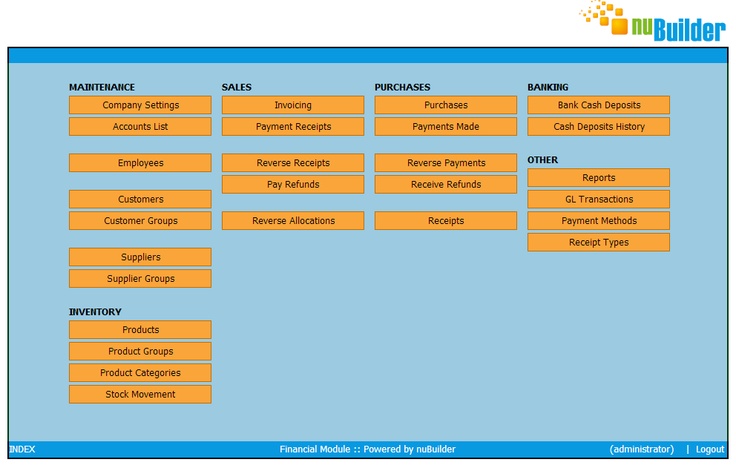 nuBuilder

MAINTENANCE
Company Settings
Accounts List

Employees

Customers
Customer Groups

Suppliers
Supplier Groups

INVENTORY
Products
Product Groups
Product Categories
Stock Movement

SALES
Invoicing
Payment Receipts

Reverse Receipts
Pay Refunds

Reverse Allocations

PURCHASES
Purchases
Payments Made

Reverse Payments
Receive Refunds

Receipts

BANKING
Bank Cash Deposits
Cash Deposits History

OTHER
Reports
GL Transactions
Payment Methods
Receipt Types

INDEX
Financial Module :: Powered by nuBuilder
(administrator) | Logout